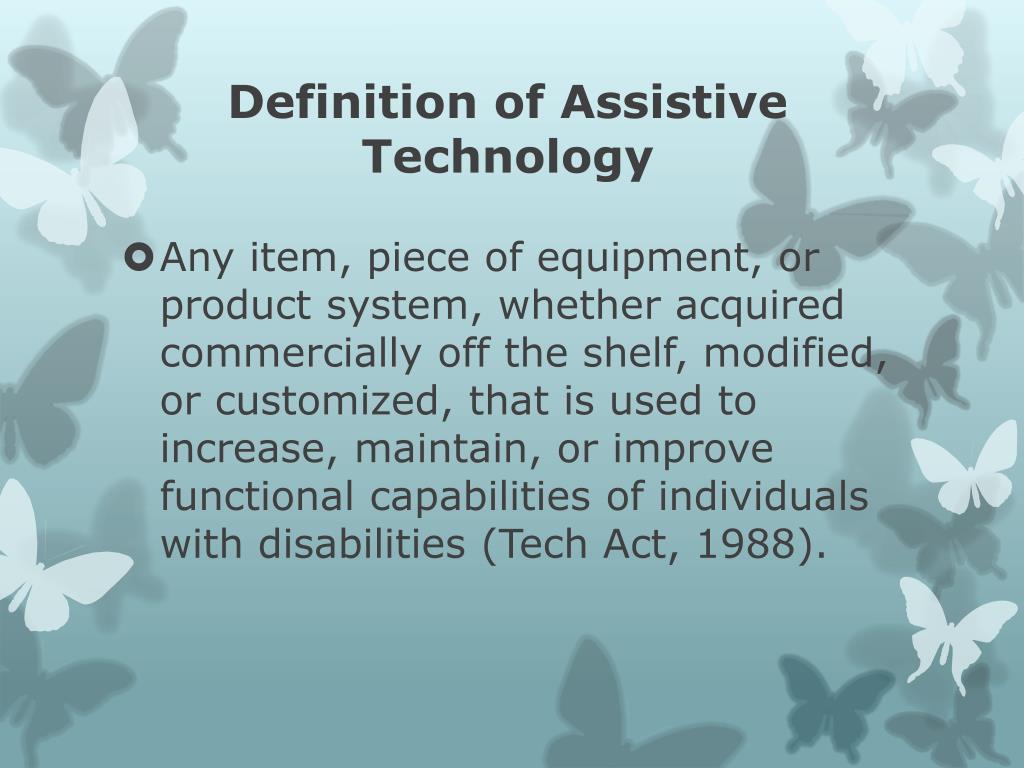 Definition of Assistive Technology

Any item, piece of equipment, or product system, whether acquired commercially off the shelf, modified, or customized, that is used to increase, maintain, or improve functional capabilities of individuals with disabilities (Tech Act, 1988).